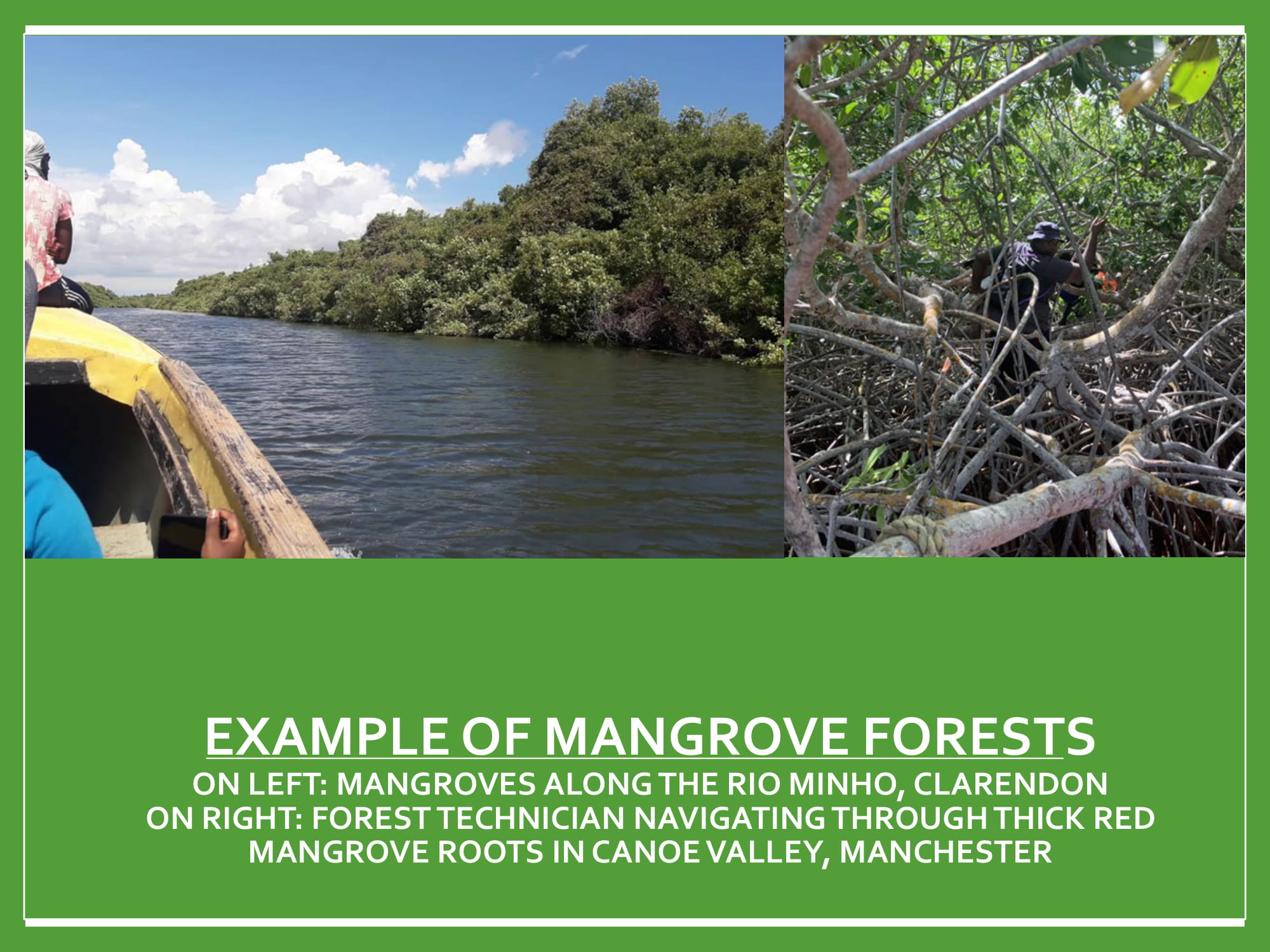 EXAMPLE OF MANGROVE FORESTS
ON LEFT: MANGROVES ALONG THE RIO MINHO, CLARENDON
ON RIGHT: FOREST TECHNICIAN NAVIGATING THROUGH THICK RED MANGROVE ROOTS IN CANOE VALLEY, MANCHESTER